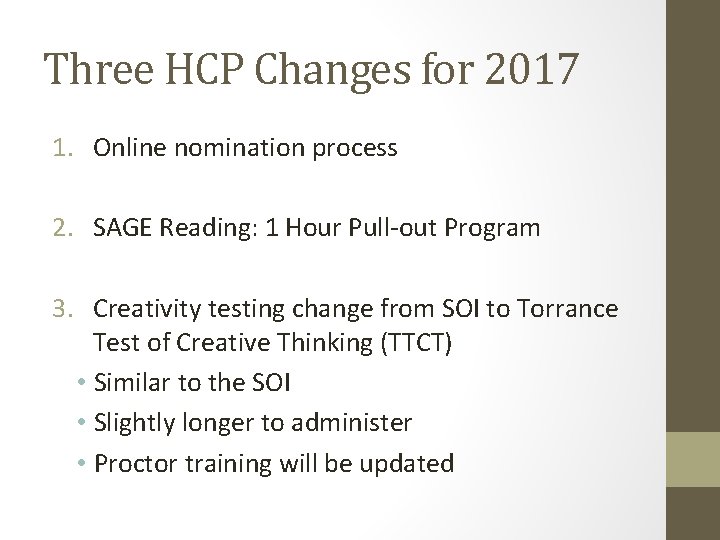 Three HCP Changes for 2017

1. Online nomination process

2. SAGE Reading: 1 Hour Pull-out Program

3. Creativity testing change from SOI to Torrance Test of Creative Thinking (TTCT)

• Similar to the SOI
• Slightly longer to administer
• Proctor training will be updated